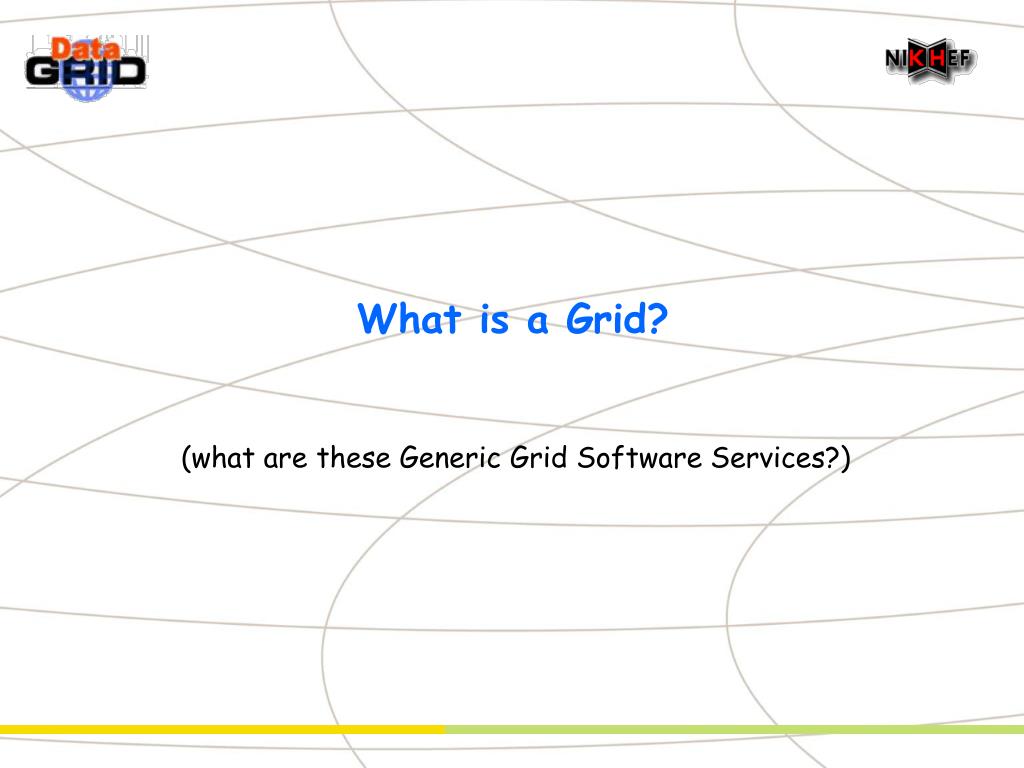 Data GRID

NIKHEF

What is a Grid?

(what are these Generic Grid Software Services?)